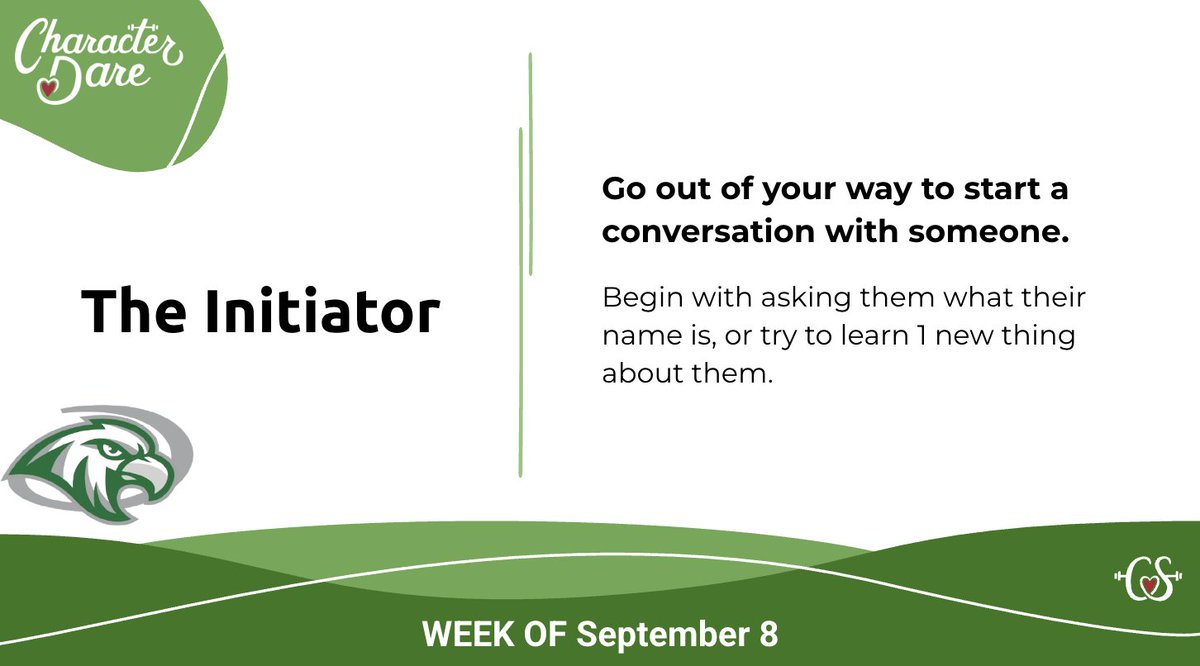 Character Dare

The Initiator

Go out of your way to start a conversation with someone.

Begin with asking them what their name is, or try to learn 1 new thing about them.

CS

WEEK OF September 8